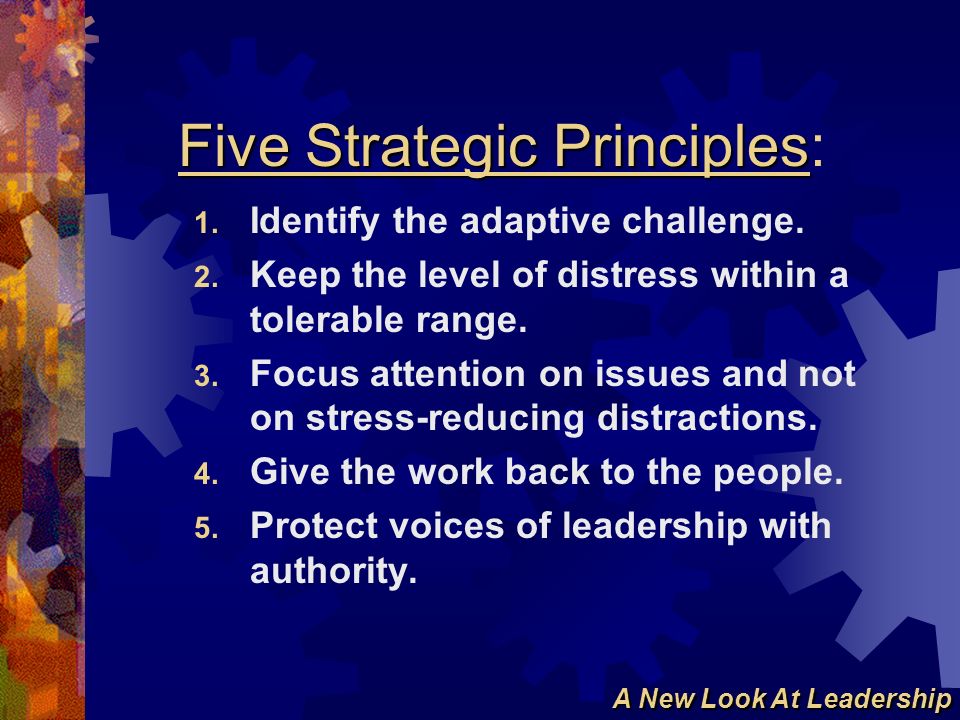 Five Strategic Principles:

1. Identify the adaptive challenge.
2. Keep the level of distress within a tolerable range.
3. Focus attention on issues and not on stress-reducing distractions.
4. Give the work back to the people.
5. Protect voices of leadership with authority.

A New Look At Leadership